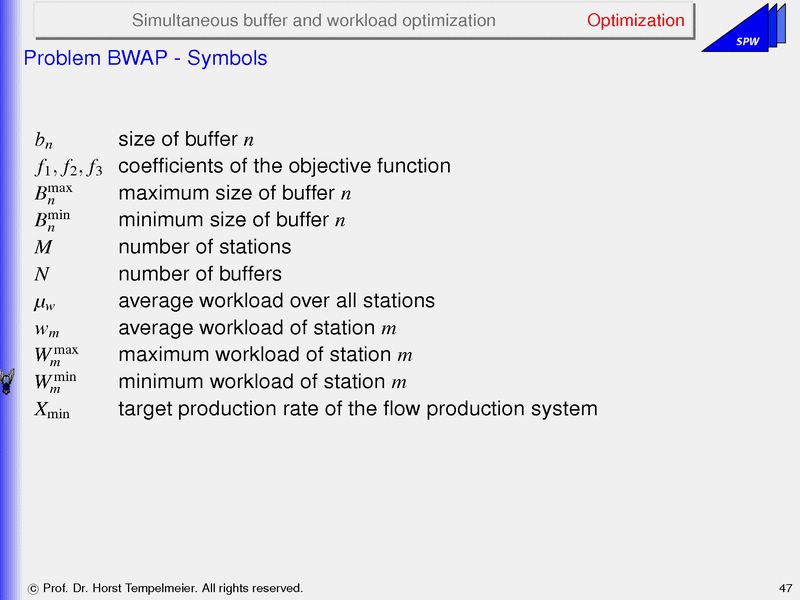 Simultaneous buffer and workload optimization

Optimization

SPW

Problem BWAP - Symbols

| | |
|---|---|
| $b_n$ | size of buffer $n$ |
| $f_1, f_2, f_3$ | coefficients of the objective function |
| $B_n^{\max}$ | maximum size of buffer $n$ |
| $B_n^{\min}$ | minimum size of buffer $n$ |
| $M$ | number of stations |
| $N$ | number of buffers |
| $\mu_w$ | average workload over all stations |
| $w_m$ | average workload of station $m$ |
| $W_m^{\max}$ | maximum workload of station $m$ |
| $W_m^{\min}$ | minimum workload of station $m$ |
| $X_{\min}$ | target production rate of the flow production system |

© Prof. Dr. Horst Tempelmeier. All rights reserved.

47